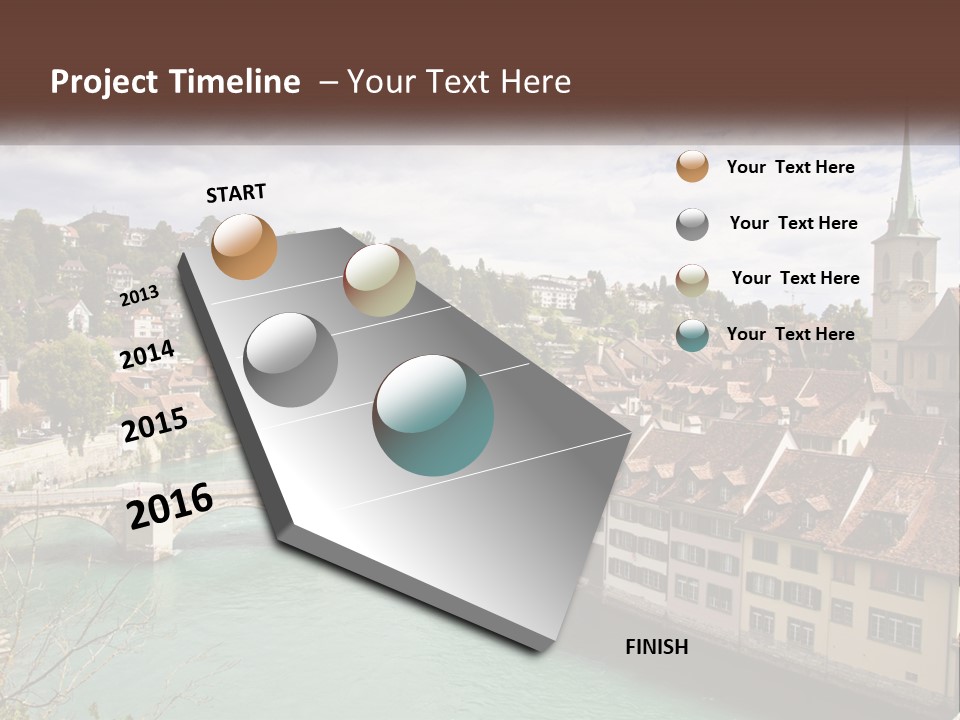 Project Timeline – Your Text Here

START

2013

2014

2015

2016

FINISH

Your Text Here

Your Text Here

Your Text Here

Your Text Here